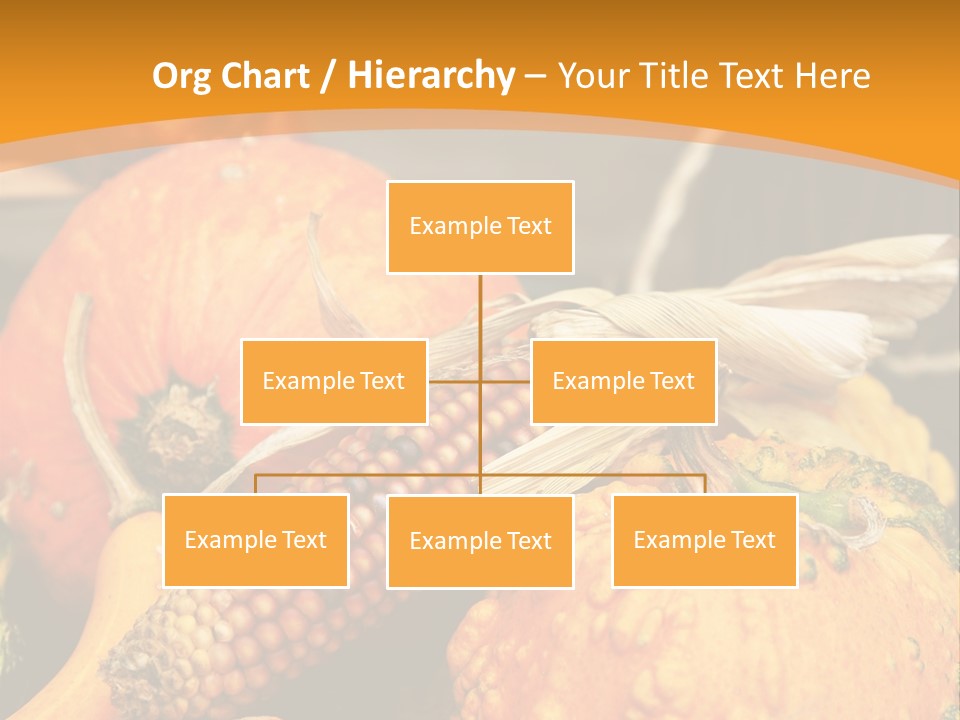 Org Chart / Hierarchy – Your Title Text Here

Example Text

Example Text

Example Text

Example Text

Example Text

Example Text